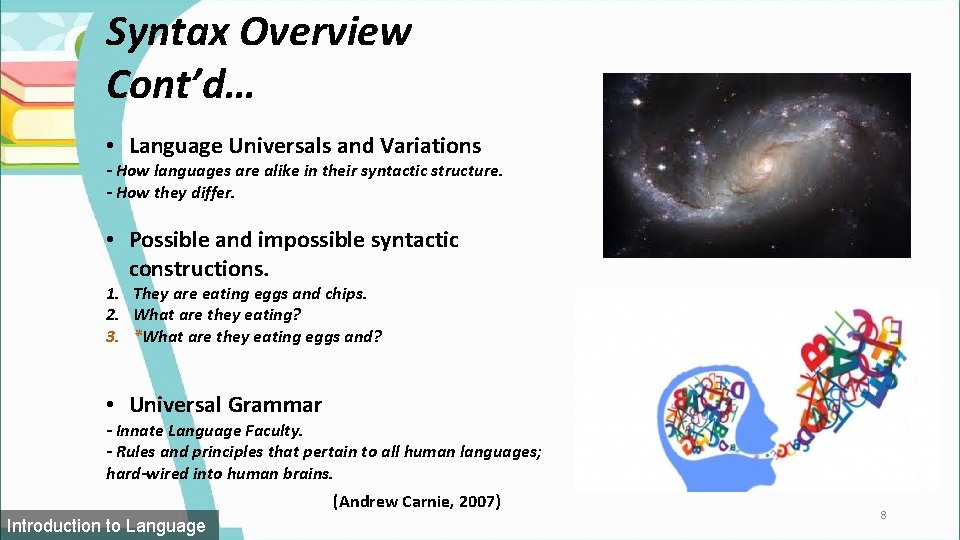 Syntax Overview Cont'd…

• Language Universals and Variations

- How languages are alike in their syntactic structure.
- How they differ.

• Possible and impossible syntactic constructions.

1. They are eating eggs and chips.
2. What are they eating?
3. *What are they eating eggs and?

• Universal Grammar

- Innate Language Faculty.
- Rules and principles that pertain to all human languages; hard-wired into human brains.

(Andrew Carnie, 2007)

Introduction to Language

8